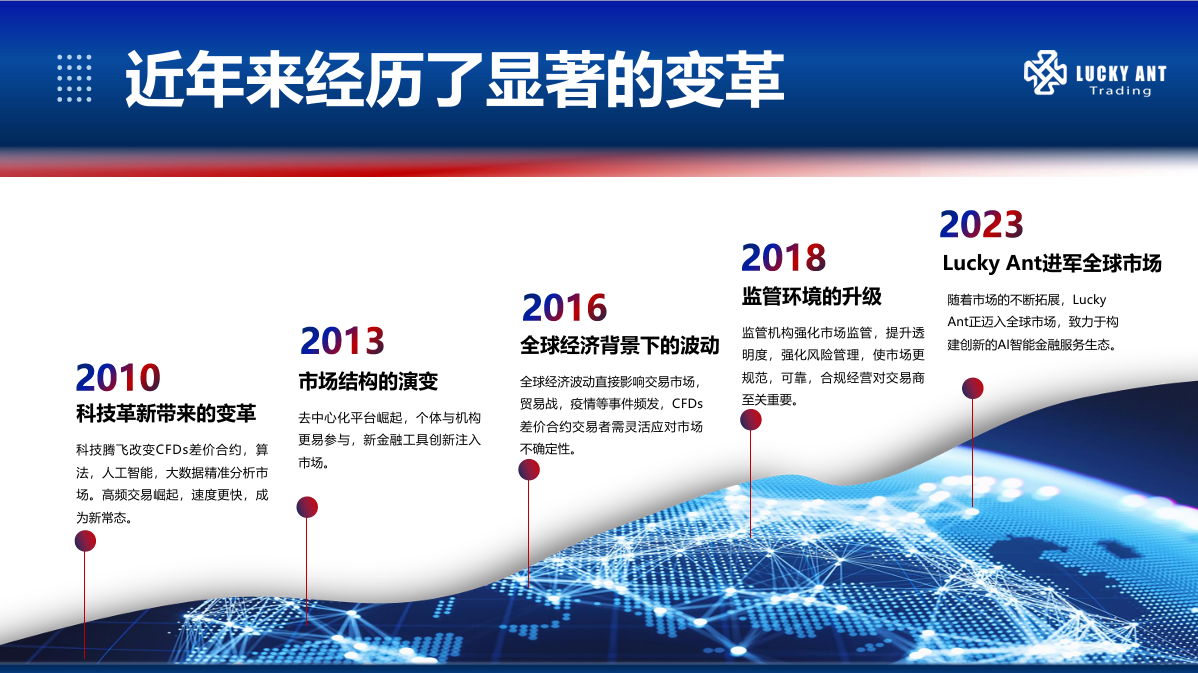 近年来经历了显著的变革

LUCKY ANT
Trading

2010
科技革新带来的变革
科技腾飞改变CFDs差价合约，算法，人工智能，大数据精准分析市场。高频交易崛起，速度更快，成为新常态。

2013
市场结构的演变
去中心化平台崛起，个体与机构更易参与，新金融工具创新注入市场。

2016
全球经济背景下的波动
全球经济波动直接影响交易市场，贸易战，疫情等事件频发，CFDs差价合约交易者需灵活应对市场不确定性。

2018
监管环境的升级
监管机构强化市场监管，提升透明度，强化风险管理，使市场更规范，可靠，合规经营对交易商至关重要。

2023
Lucky Ant进军全球市场
随着市场的不断拓展，Lucky Ant正迈入全球市场，致力于构建创新的AI智能金融服务生态。